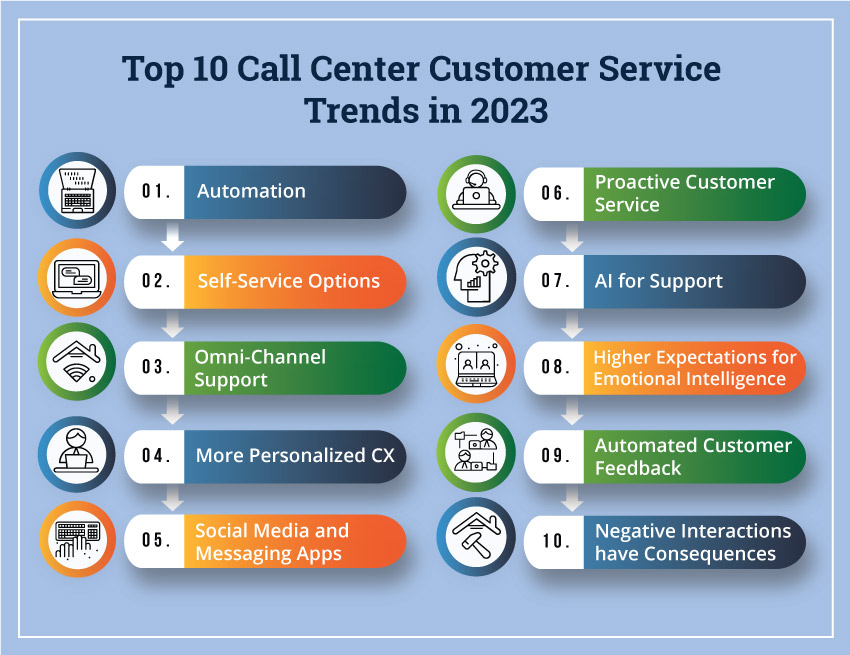 Top 10 Call Center Customer Service Trends in 2023

01. Automation

02. Self-Service Options

03. Omni-Channel Support

04. More Personalized CX

05. Social Media and Messaging Apps

06. Proactive Customer Service

07. AI for Support

08. Higher Expectations for Emotional Intelligence

09. Automated Customer Feedback

10. Negative Interactions have Consequences